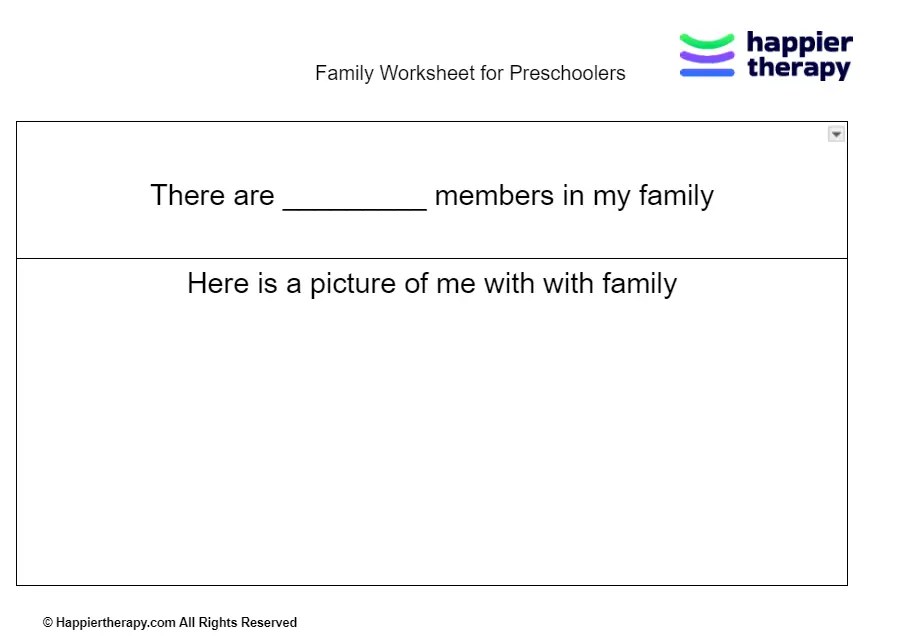 Family Worksheet for Preschoolers

happier therapy

There are _________ members in my family

Here is a picture of me with with family

© Happiertherapy.com All Rights Reserved